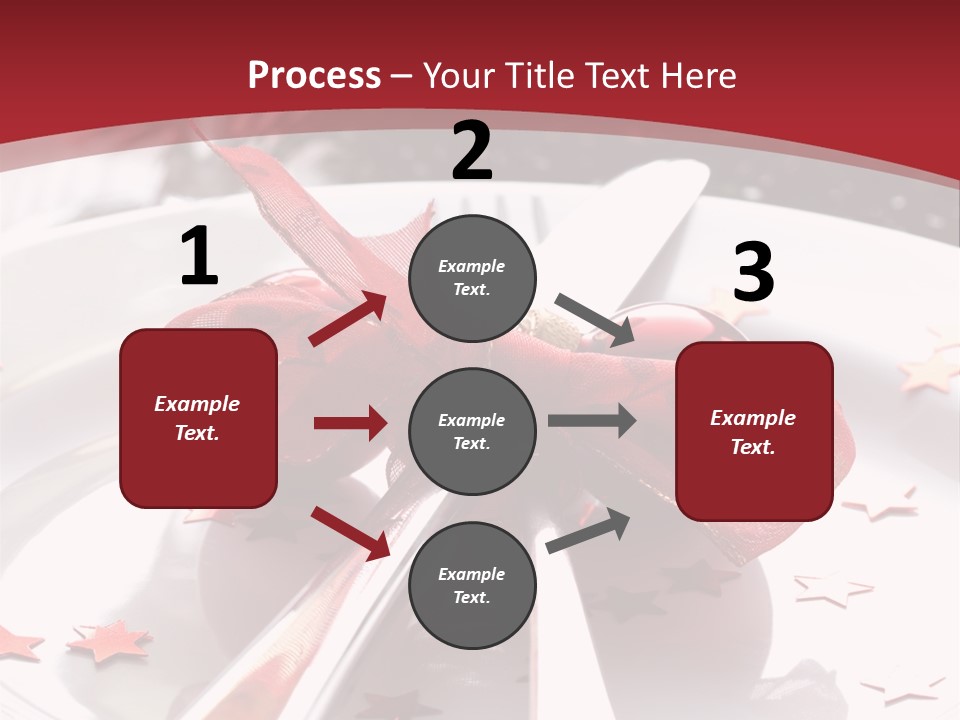 Process – Your Title Text Here

1

Example Text.

2

Example Text.

Example Text.

Example Text.

3

Example Text.